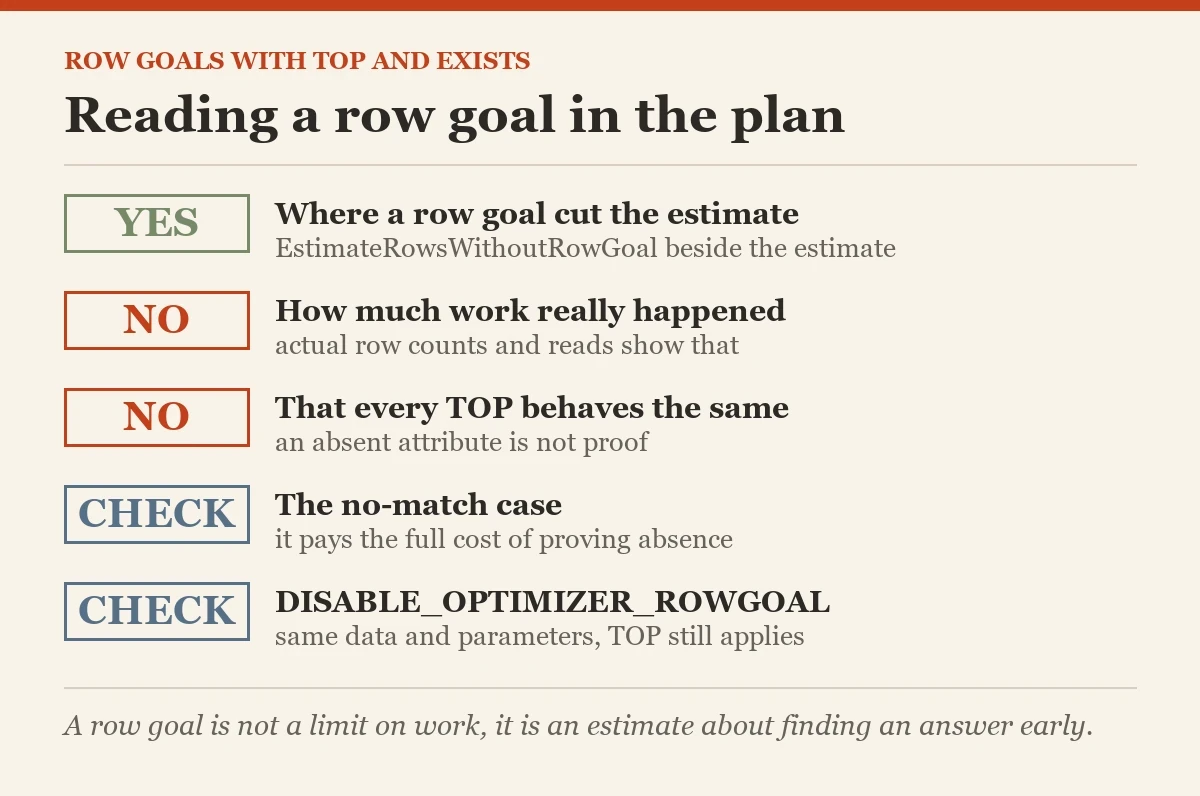 ROW GOALS WITH TOP AND EXISTS

Reading a row goal in the plan

YES

Where a row goal cut the estimate
EstimateRowsWithoutRowGoal beside the estimate

NO

How much work really happened
actual row counts and reads show that

NO

That every TOP behaves the same
an absent attribute is not proof

CHECK

The no-match case
it pays the full cost of proving absence

CHECK

DISABLE_OPTIMIZER_ROWGOAL
same data and parameters, TOP still applies

A row goal is not a limit on work, it is an estimate about finding an answer early.